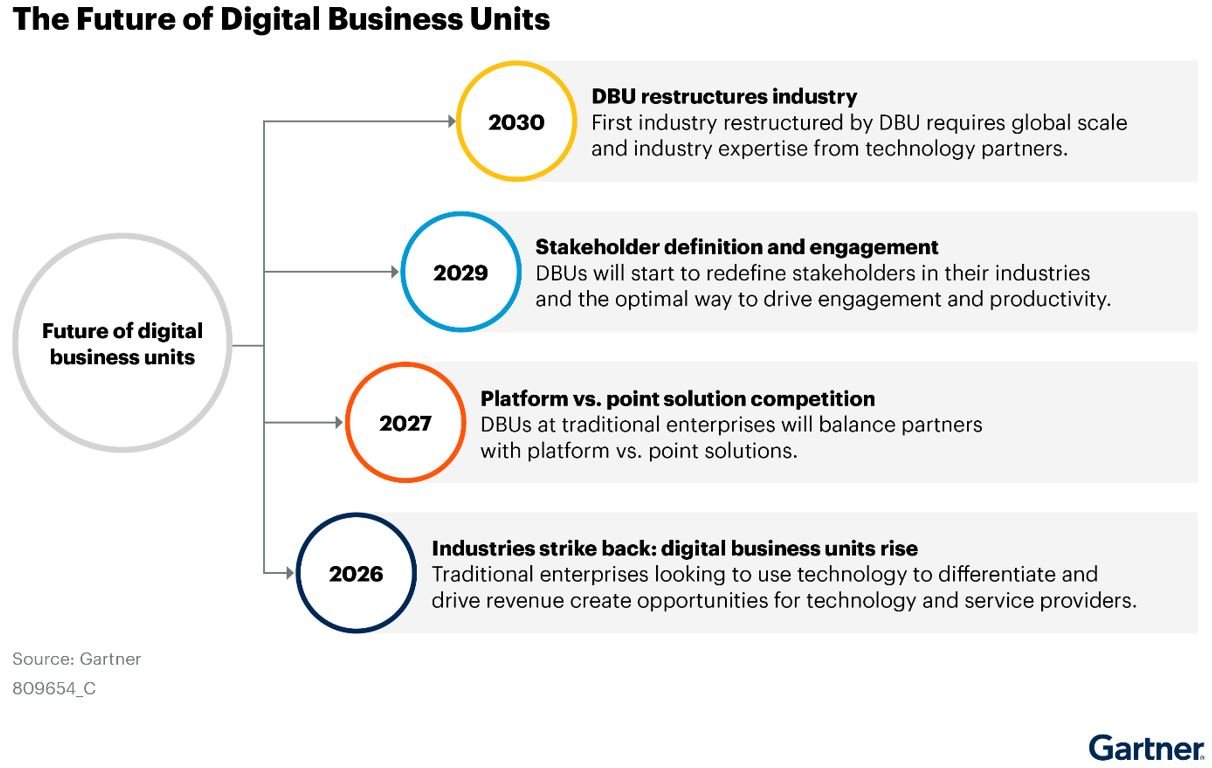 The Future of Digital Business Units

Future of digital business units

2030
DBU restructures industry
First industry restructured by DBU requires global scale and industry expertise from technology partners.

2029
Stakeholder definition and engagement
DBUs will start to redefine stakeholders in their industries and the optimal way to drive engagement and productivity.

2027
Platform vs. point solution competition
DBUs at traditional enterprises will balance partners with platform vs. point solutions.

2026
Industries strike back: digital business units rise
Traditional enterprises looking to use technology to differentiate and drive revenue create opportunities for technology and service providers.

Source: Gartner
809654_C

Gartner